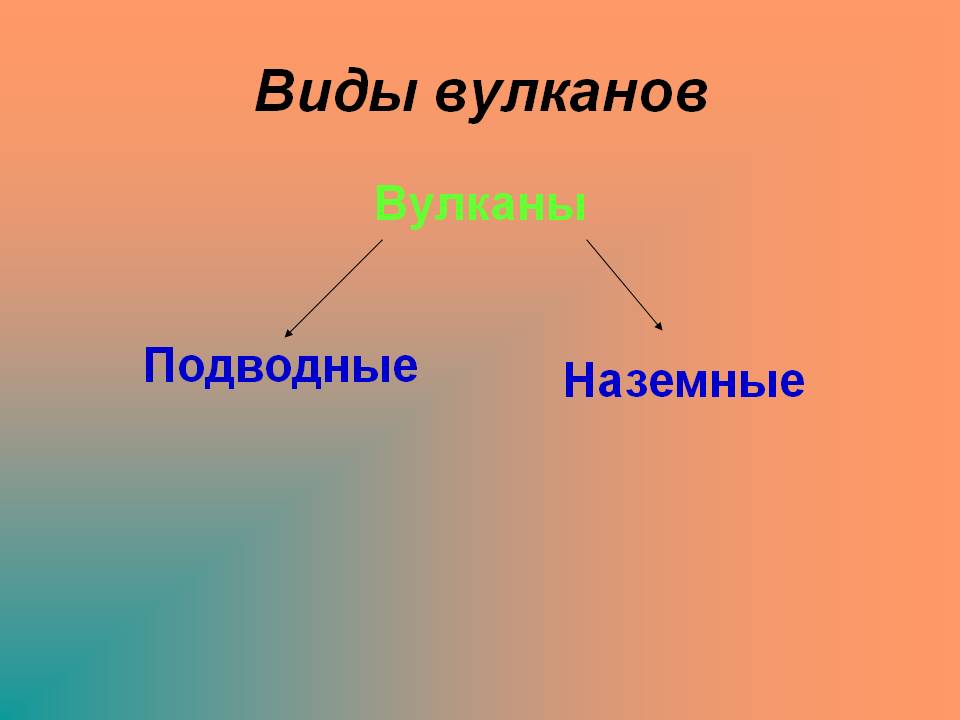 Виды вулканов

Вулканы

Подводные

Наземные